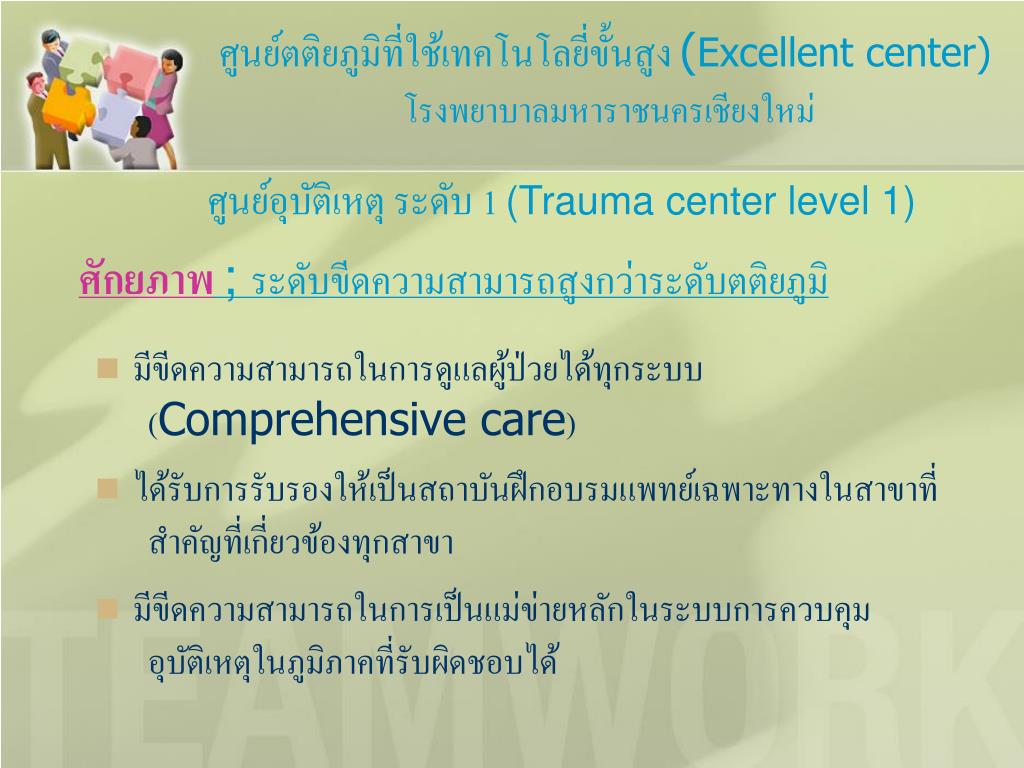 ศูนย์ตติยภูมิที่ใช้เทคโนโลยี่ขั้นสูง (Excellent center)
โรงพยาบาลมหาราชนครเชียงใหม่

ศูนย์อุบัติเหตุ ระดับ 1 (Trauma center level 1)

ศักยภาพ ; ระดับขีดความสามารถสูงกว่าระดับตติยภูมิ

มีขีดความสามารถในการดูแลผู้ป่วยได้ทุกระบบ (Comprehensive care)

ได้รับการรับรองให้เป็นสถาบันฝึกอบรมแพทย์เฉพาะทางในสาขาที่สำคัญที่เกี่ยวข้องทุกสาขา

มีขีดความสามารถในการเป็นแม่ข่ายหลักในระบบการควบคุมอุบัติเหตุในภูมิภาคที่รับผิดชอบได้

TEAMWORK